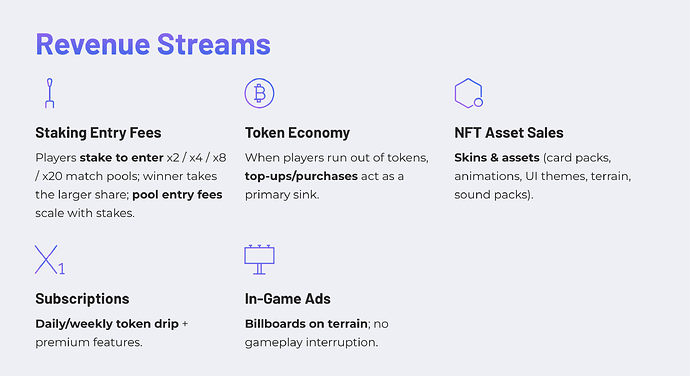 Revenue Streams

Staking Entry Fees

Players stake to enter x2 / x4 / x8 / x20 match pools; winner takes the larger share; pool entry fees scale with stakes.

Token Economy

When players run out of tokens, top-ups/purchases act as a primary sink.

NFT Asset Sales

Skins & assets (card packs, animations, UI themes, terrain, sound packs).

$X_1$

Subscriptions

Daily/weekly token drip + premium features.

In-Game Ads

Billboards on terrain; no gameplay interruption.